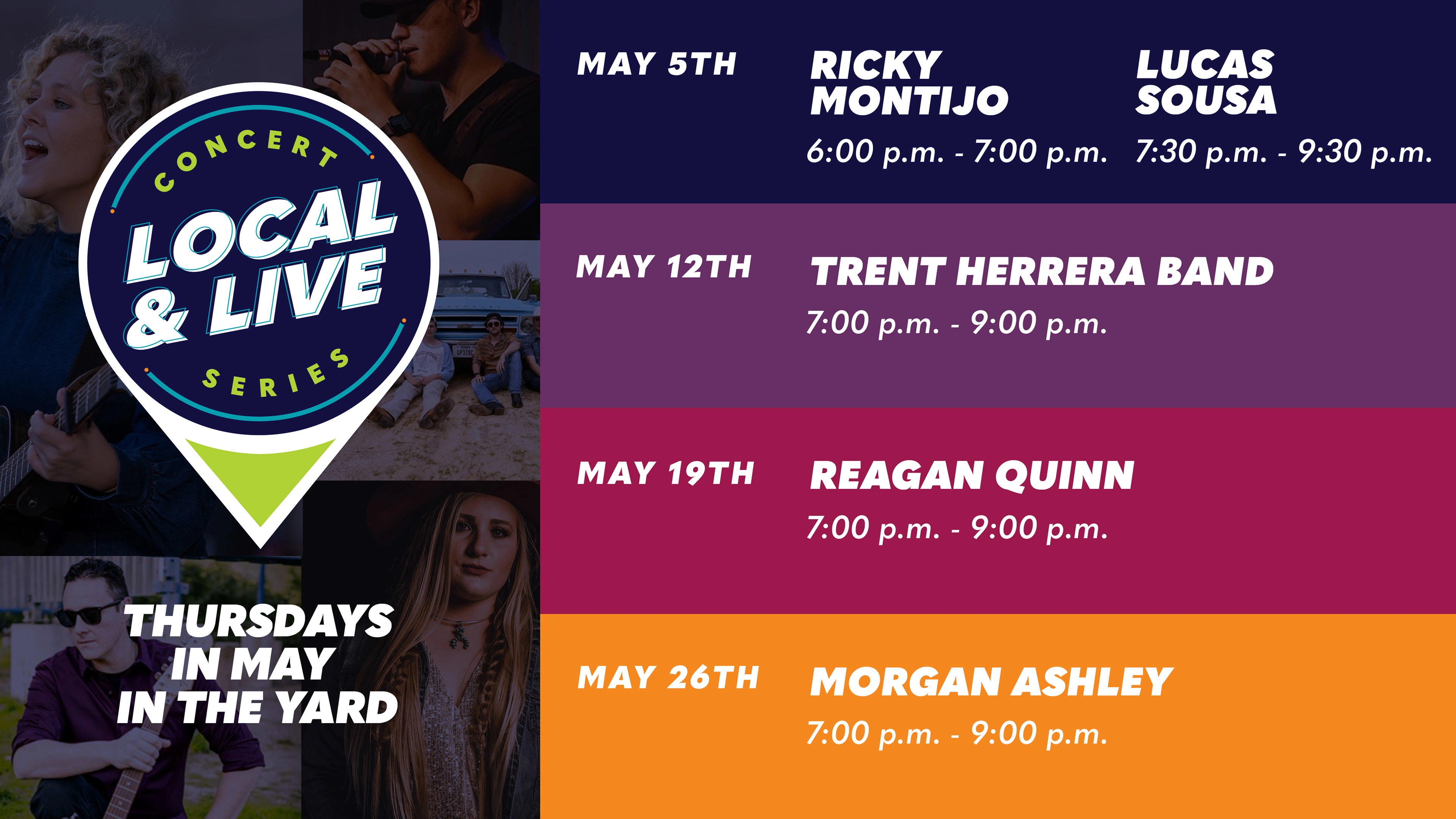 CONCERT
LOCAL & LIVE
SERIES

THURSDAYS IN MAY IN THE YARD

MAY 5TH
RICKY MONTIJO
6:00 p.m. - 7:00 p.m.
LUCAS SOUSA
7:30 p.m. - 9:30 p.m.

MAY 12TH
TRENT HERRERA BAND
7:00 p.m. - 9:00 p.m.

MAY 19TH
REAGAN QUINN
7:00 p.m. - 9:00 p.m.

MAY 26TH
MORGAN ASHLEY
7:00 p.m. - 9:00 p.m.